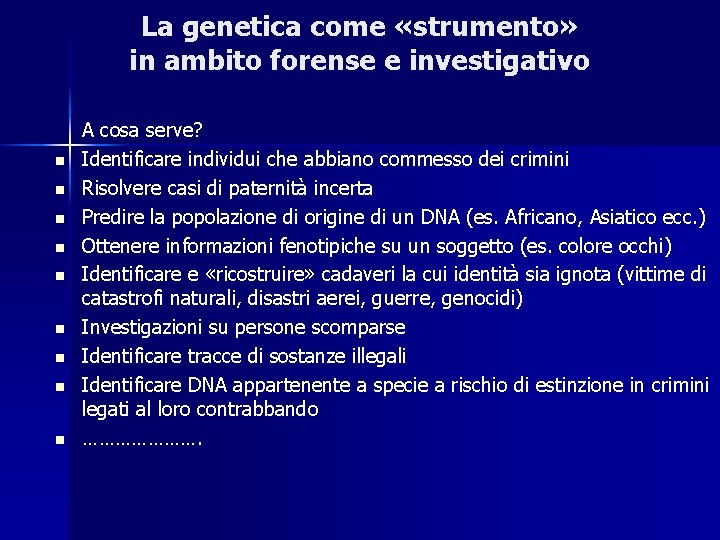 La genetica come «strumento» in ambito forense e investigativo

A cosa serve?

- Identificare individui che abbiano commesso dei crimini
- Risolvere casi di paternità incerta
- Predire la popolazione di origine di un DNA (es. Africano, Asiatico ecc.)
- Ottenere informazioni fenotipiche su un soggetto (es. colore occhi)
- Identificare e «ricostruire» cadaveri la cui identità sia ignota (vittime di catastrofi naturali, disastri aerei, guerre, genocidi)
- Investigazioni su persone scomparse
- Identificare tracce di sostanze illegali
- Identificare DNA appartenente a specie a rischio di estinzione in crimini legati al loro contrabbando
- ………………….